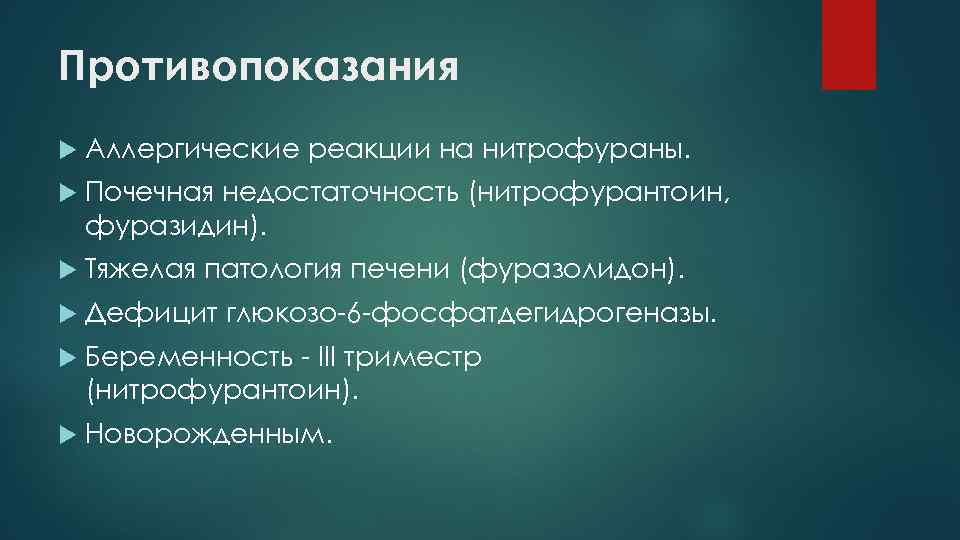 Противопоказания

Аллергические реакции на нитрофураны.

Почечная недостаточность (нитрофурантоин, фуразидин).

Тяжелая патология печени (фуразолидон).

Дефицит глюкозо-6-фосфатдегидрогеназы.

Беременность - III триместр (нитрофурантоин).

Новорожденным.